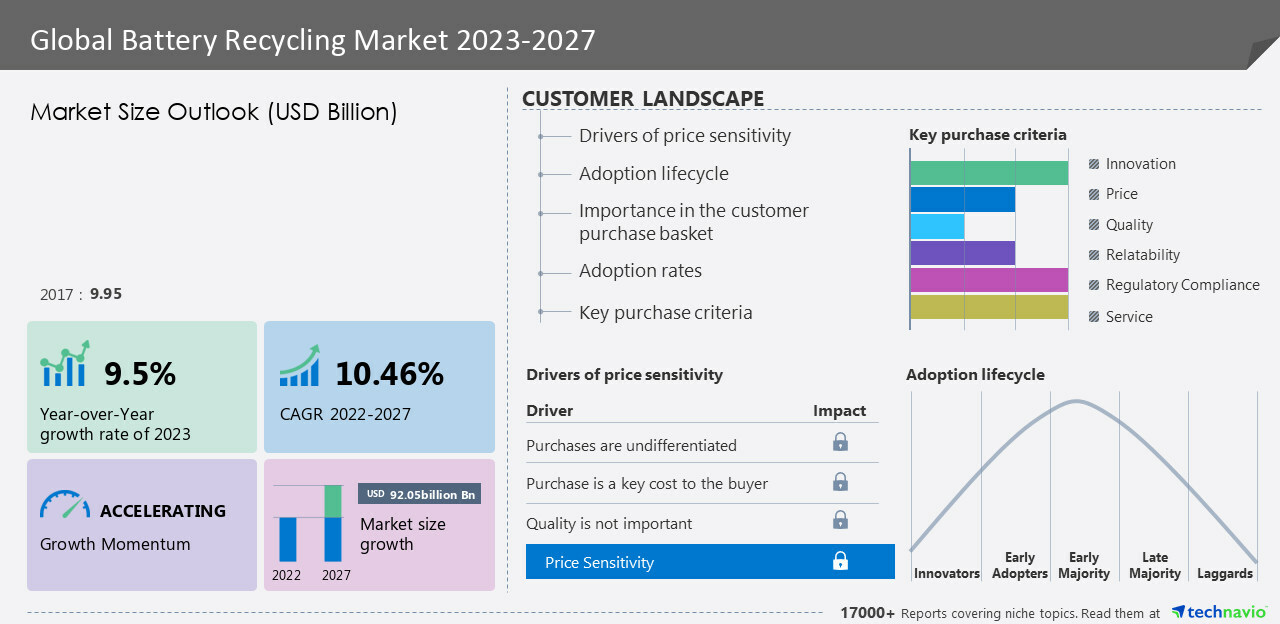 Global Battery Recycling Market 2023-2027

Market Size Outlook (USD Billion)

2017 : 9.95

9.5%
Year-over-Year growth rate of 2023

10.46%
CAGR 2022-2027

ACCELERATING
Growth Momentum

USD 92.05billion Bn
Market size growth
2022 2027

CUSTOMER LANDSCAPE

Drivers of price sensitivity
Adoption lifecycle
Importance in the customer purchase basket
Adoption rates
Key purchase criteria

Key purchase criteria
Innovation
Price
Quality
Relatability
Regulatory Compliance
Service

Drivers of price sensitivity

| Driver | Impact |
|---|---|
| Purchases are undifferentiated | |
| Purchase is a key cost to the buyer | |
| Quality is not important | |
| Price Sensitivity | |

Adoption lifecycle
Innovators
Early Adopters
Early Majority
Late Majority
Laggards

17000+ Reports covering niche topics. Read them at technavio